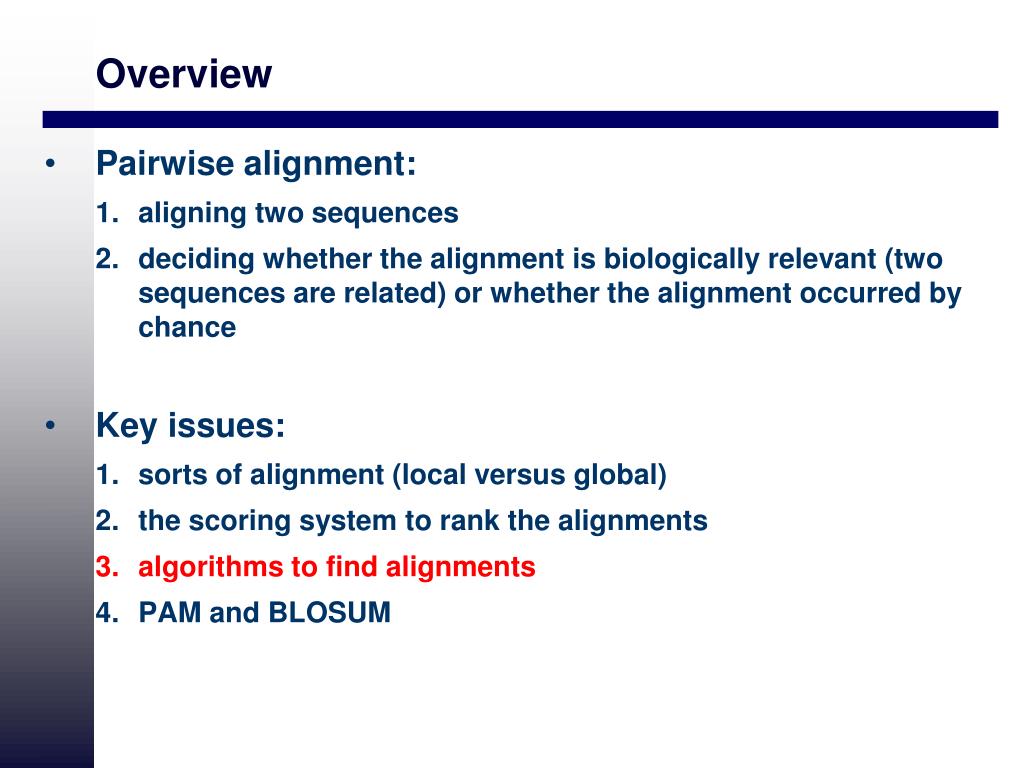 Overview

• Pairwise alignment:
1. aligning two sequences
2. deciding whether the alignment is biologically relevant (two sequences are related) or whether the alignment occurred by chance

• Key issues:
1. sorts of alignment (local versus global)
2. the scoring system to rank the alignments
3. algorithms to find alignments
4. PAM and BLOSUM